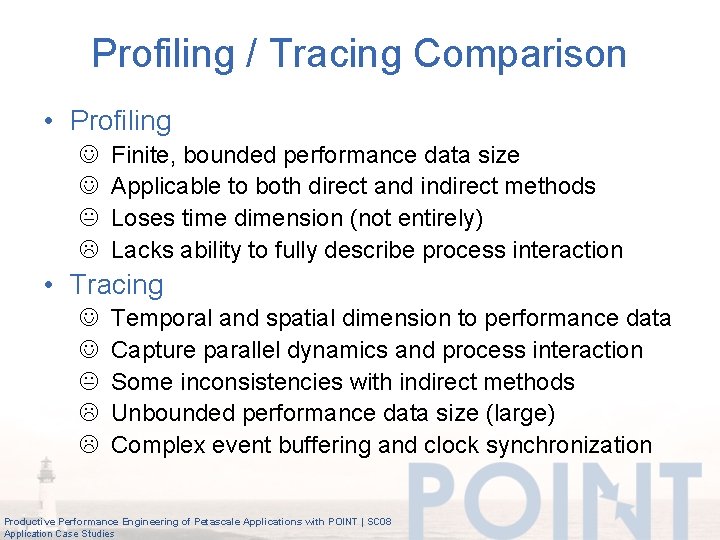 Profiling / Tracing Comparison

• Profiling
☺ Finite, bounded performance data size
☺ Applicable to both direct and indirect methods
😐 Loses time dimension (not entirely)
☹ Lacks ability to fully describe process interaction

• Tracing
☺ Temporal and spatial dimension to performance data
☺ Capture parallel dynamics and process interaction
😐 Some inconsistencies with indirect methods
☹ Unbounded performance data size (large)
☹ Complex event buffering and clock synchronization

POINT

Productive Performance Engineering of Petascale Applications with POINT | SC08
Application Case Studies